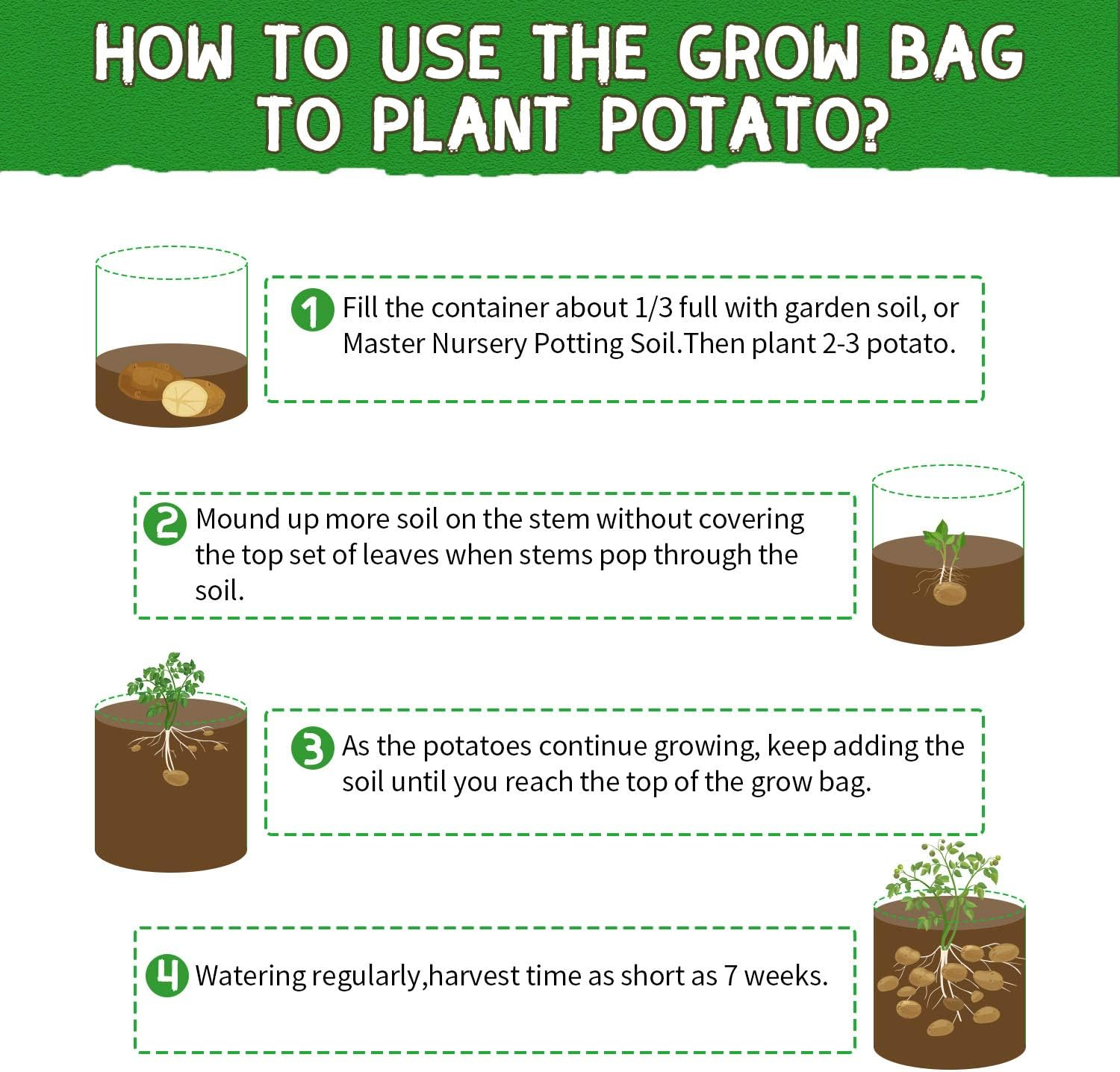 HOW TO USE THE GROW BAG TO PLANT POTATO?

1 Fill the container about 1/3 full with garden soil, or Master Nursery Potting Soil.Then plant 2-3 potato.

2 Mound up more soil on the stem without covering the top set of leaves when stems pop through the soil.

3 As the potatoes continue growing, keep adding the soil until you reach the top of the grow bag.

4 Watering regularly,harvest time as short as 7 weeks.